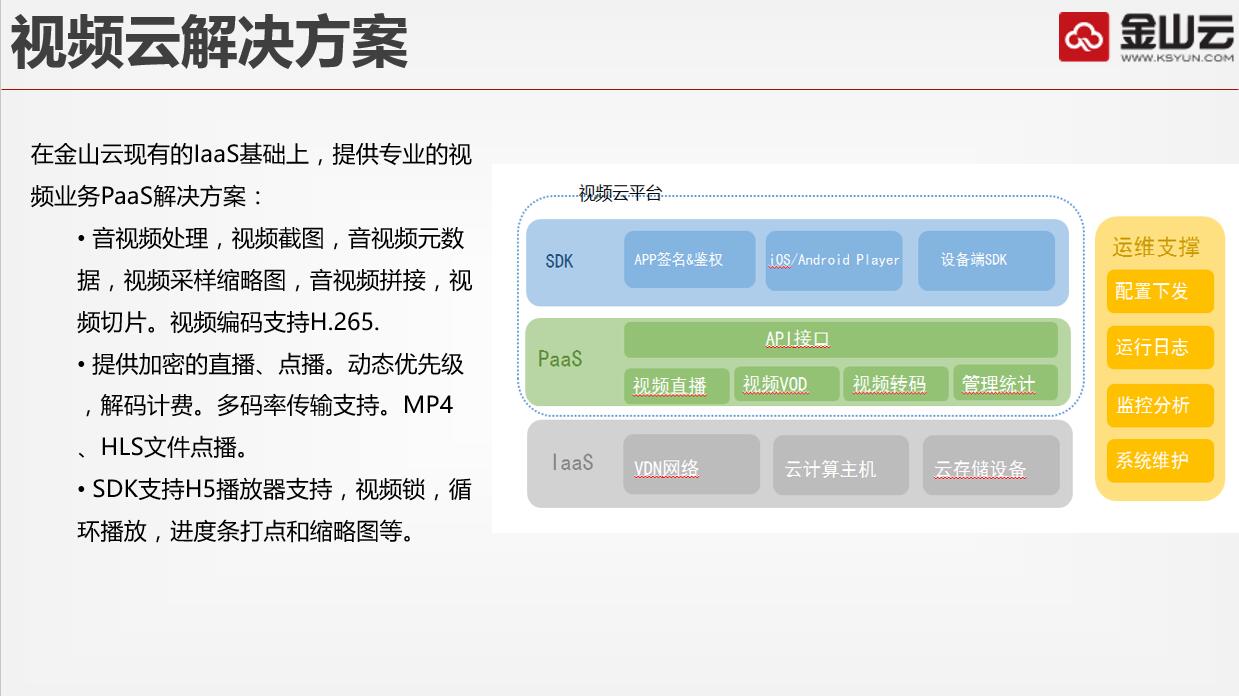 视频云解决方案

金山云
WWW.KSYUN.COM

在金山云现有的IaaS基础上，提供专业的视频业务PaaS解决方案：

• 音视频处理，视频截图，音视频元数据，视频采样缩略图，音视频拼接，视频切片。视频编码支持H.265.

• 提供加密的直播、点播。动态优先级，解码计费。多码率传输支持。MP4、HLS文件点播。

• SDK支持H5播放器支持，视频锁，循环播放，进度条打点和缩略图等。

视频云平台

SDK
APP签名&鉴权
iOS/Android Player
设备端SDK

PaaS
API接口
视频直播
视频VOD
视频转码
管理统计

IaaS
VDN网络
云计算主机
云存储设备

运维支撑
配置下发
运行日志
监控分析
系统维护